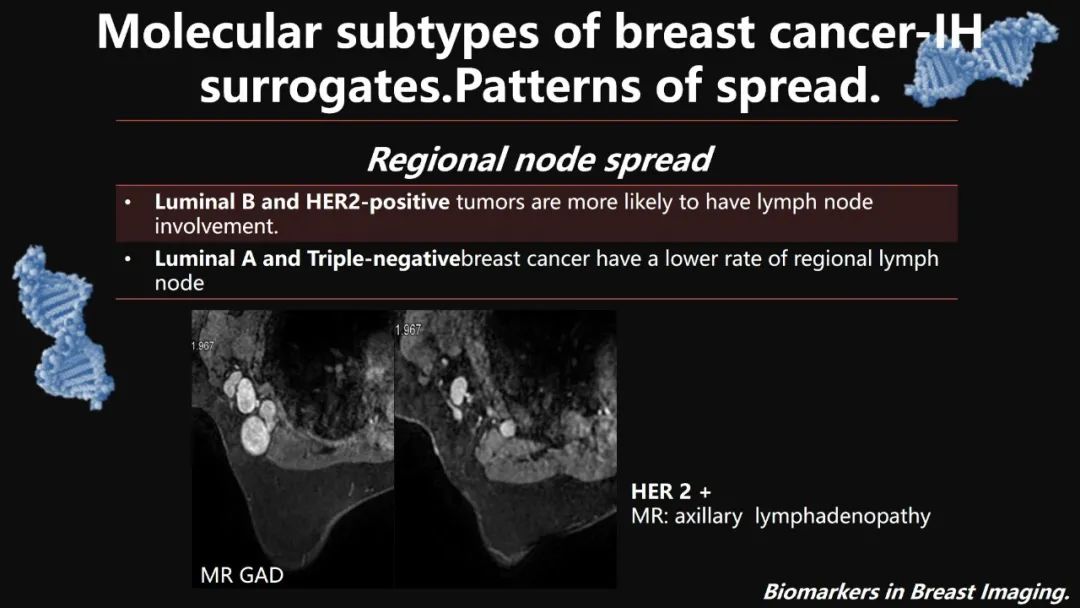 Molecular subtypes of breast cancer-IH surrogates.Patterns of spread.

Regional node spread

• Luminal B and HER2-positive tumors are more likely to have lymph node involvement.
• Luminal A and Triple-negativebreast cancer have a lower rate of regional lymph node

1.967

1.967

MR GAD

HER 2 +
MR: axillary lymphadenopathy

Biomarkers in Breast Imaging.